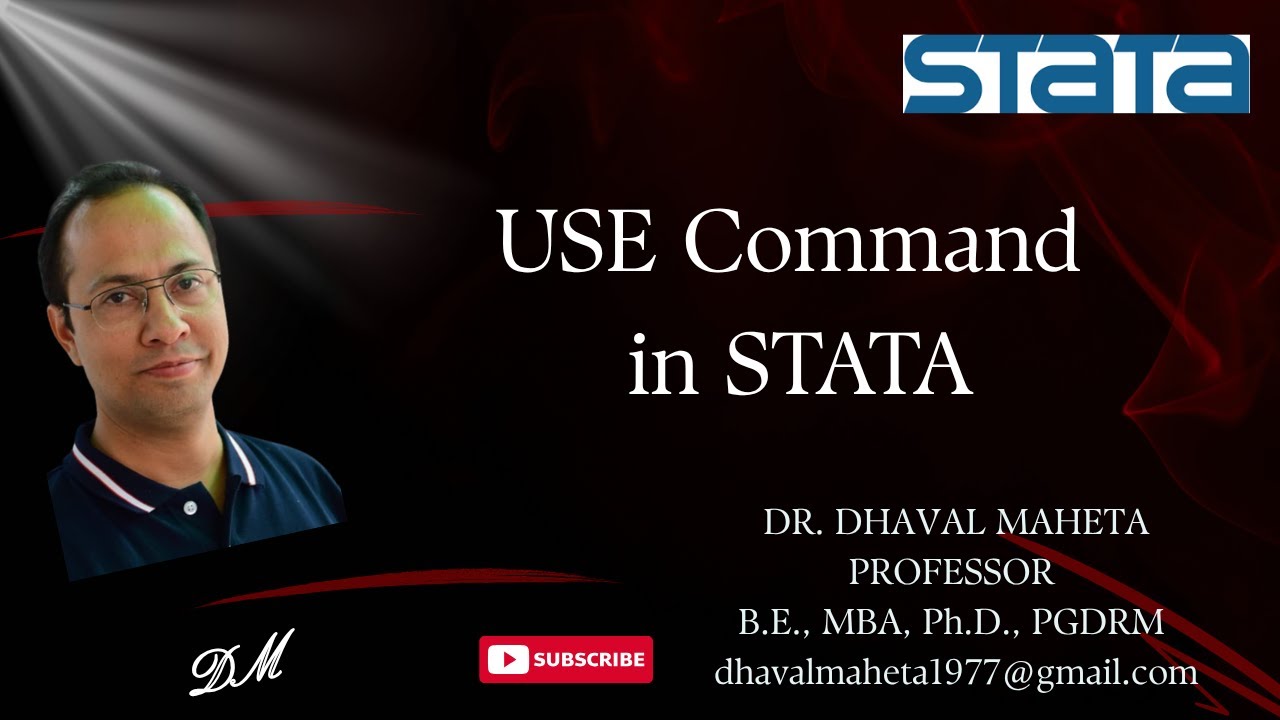 STATA

USE Command in STATA

DR. DHAVAL MAHETA
PROFESSOR
B.E., MBA, Ph.D., PGDRM
dhavalmaheta1977@gmail.com

DM

SUBSCRIBE